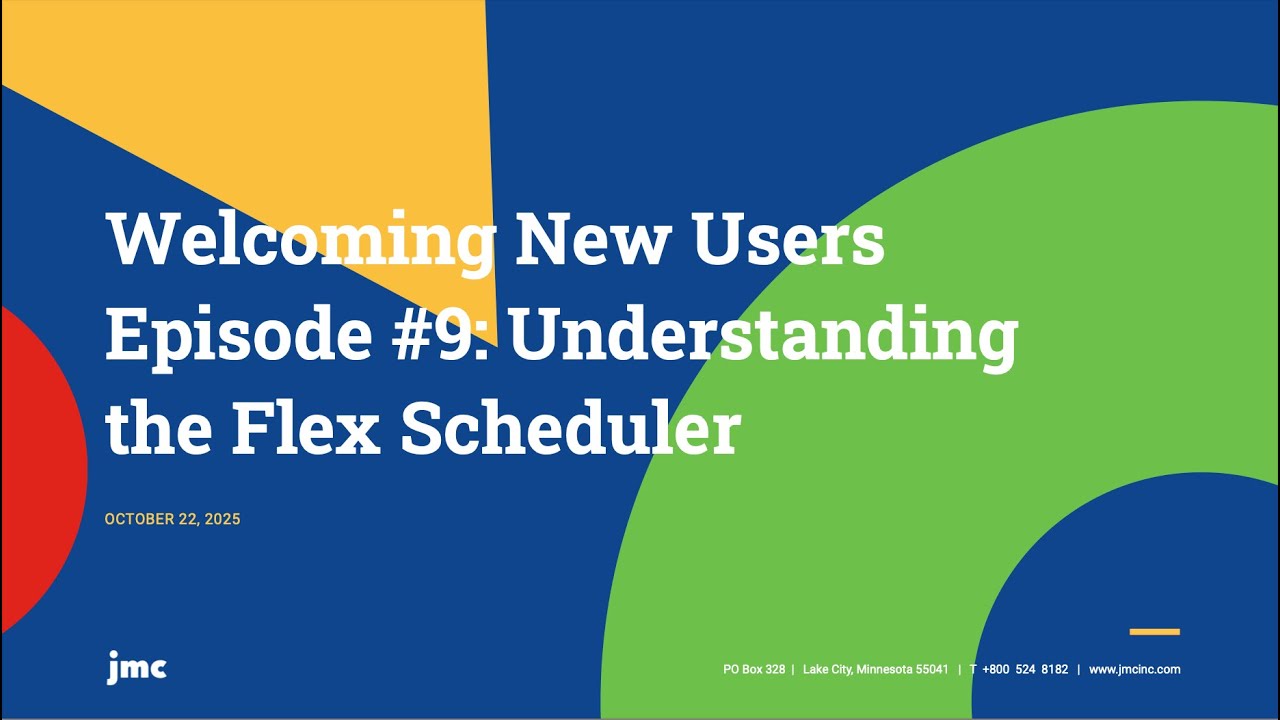 Welcoming New Users Episode #9: Understanding the Flex Scheduler

OCTOBER 22, 2025

jmc

PO Box 328 | Lake City, Minnesota 55041 | T +800 524 8182 | www.jmcinc.com